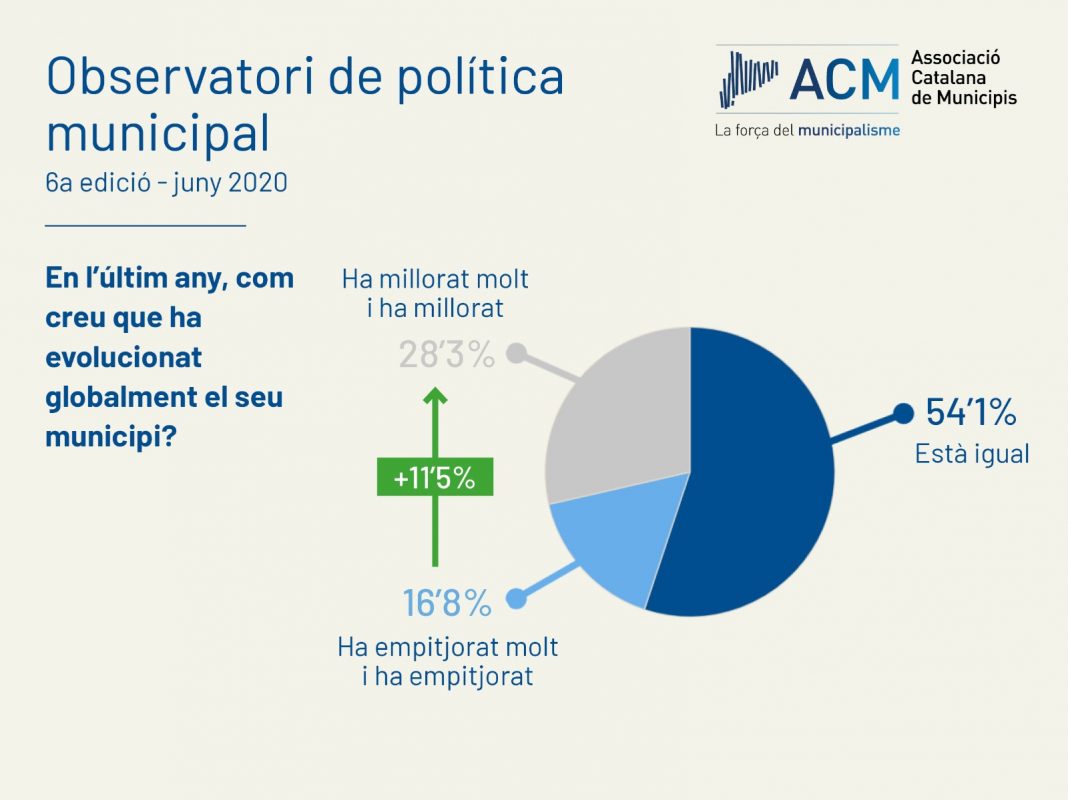 Observatori de política municipal
6a edició - juny 2020

ACM Associació Catalana de Municipis
La força del municipalisme

En l'últim any, com creu que ha evolucionat globalment el seu municipi?

Ha millorat molt i ha millorat
28'3%

+11'5%

16'8%
Ha empitjorat molt i ha empitjorat

54'1%
Està igual